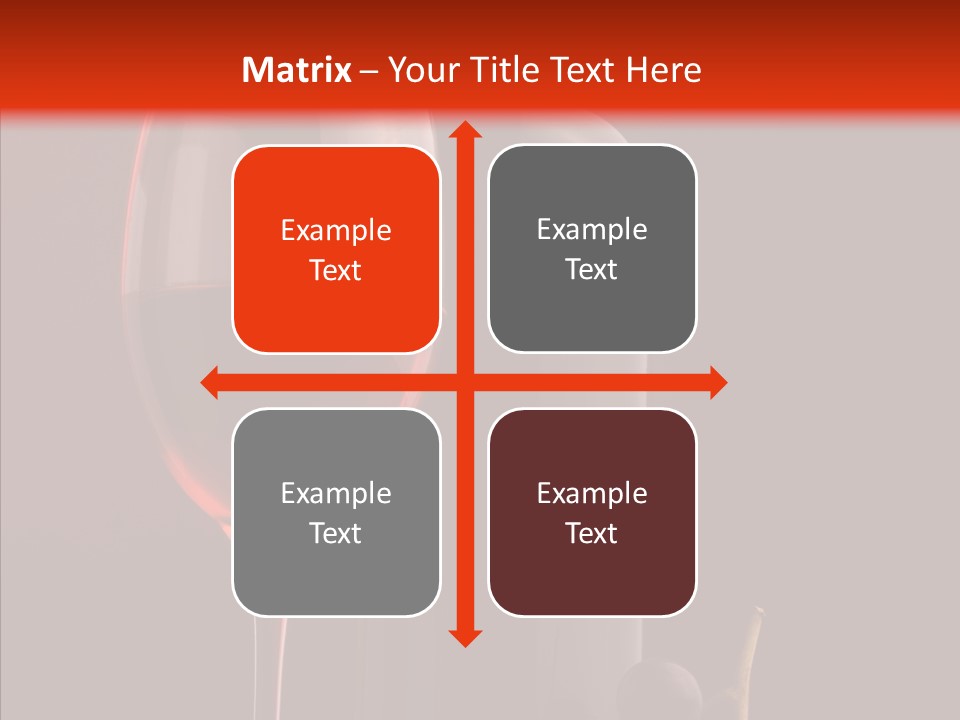 Matrix – Your Title Text Here

Example Text

Example Text

Example Text

Example Text